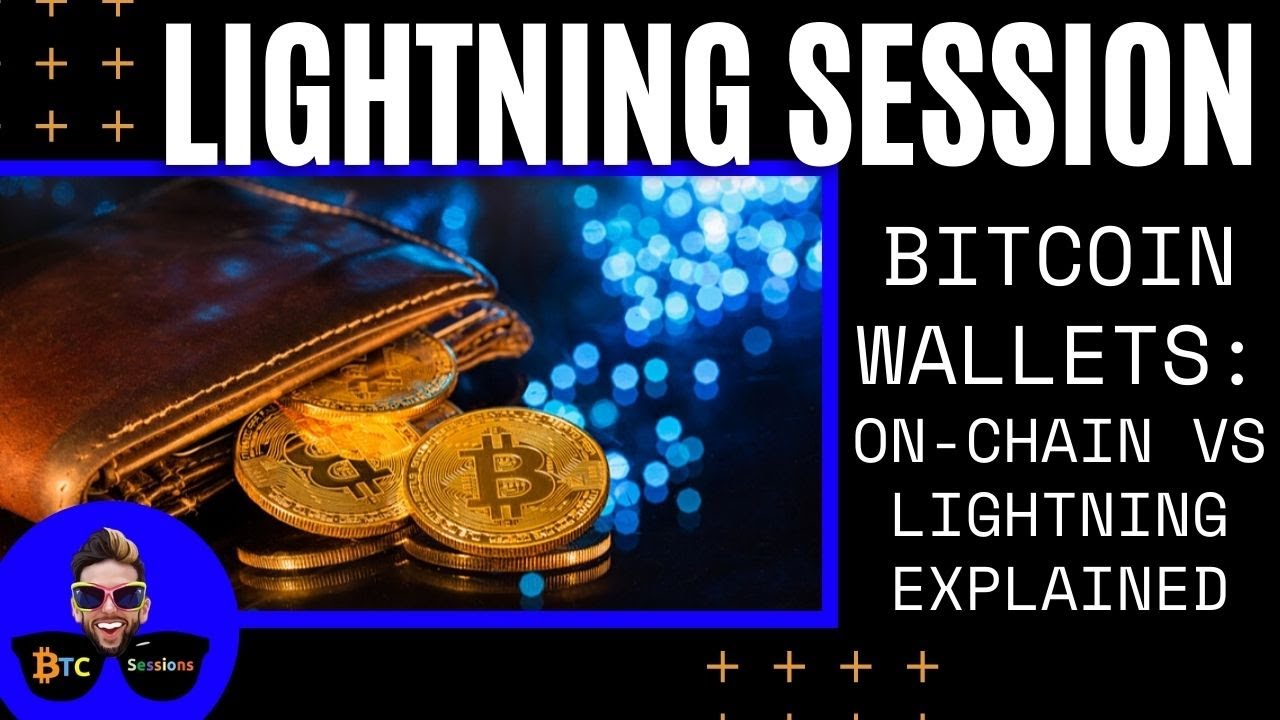 LIGHTNING SESSION

BITCOIN WALLETS: ON-CHAIN VS LIGHTNING EXPLAINED

BTC Sessions